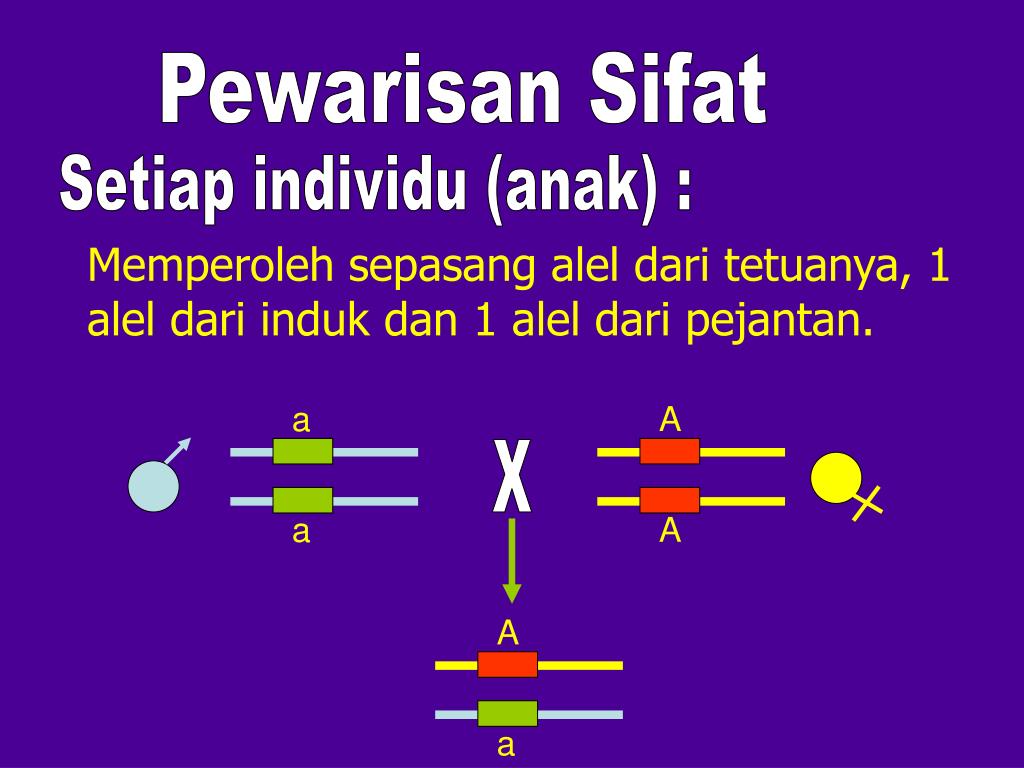 Pewarisan Sifat
Setiap individu (anak) :

Memperoleh sepasang alel dari tetuanya, 1 alel dari induk dan 1 alel dari pejantan.

a
a
X
A
A
A
a